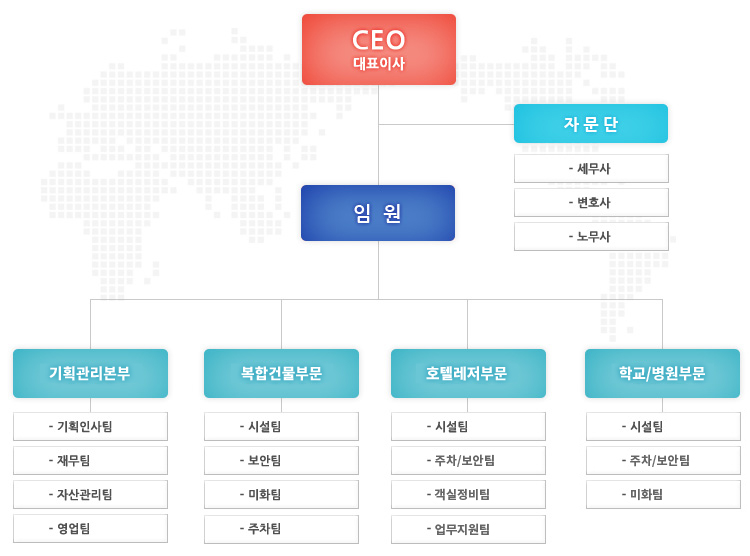 CEO
대표이사

자 문 단

- 세무사

- 변호사

- 노무사

임 원

기획관리본부

- 기획인사팀

- 재무팀

- 자산관리팀

- 영업팀

복합건물부문

- 시설팀

- 보안팀

- 미화팀

- 주차팀

호텔레저부문

- 시설팀

- 주차/보안팀

- 객실정비팀

- 업무지원팀

학교/병원부문

- 시설팀

- 주차/보안팀

- 미화팀